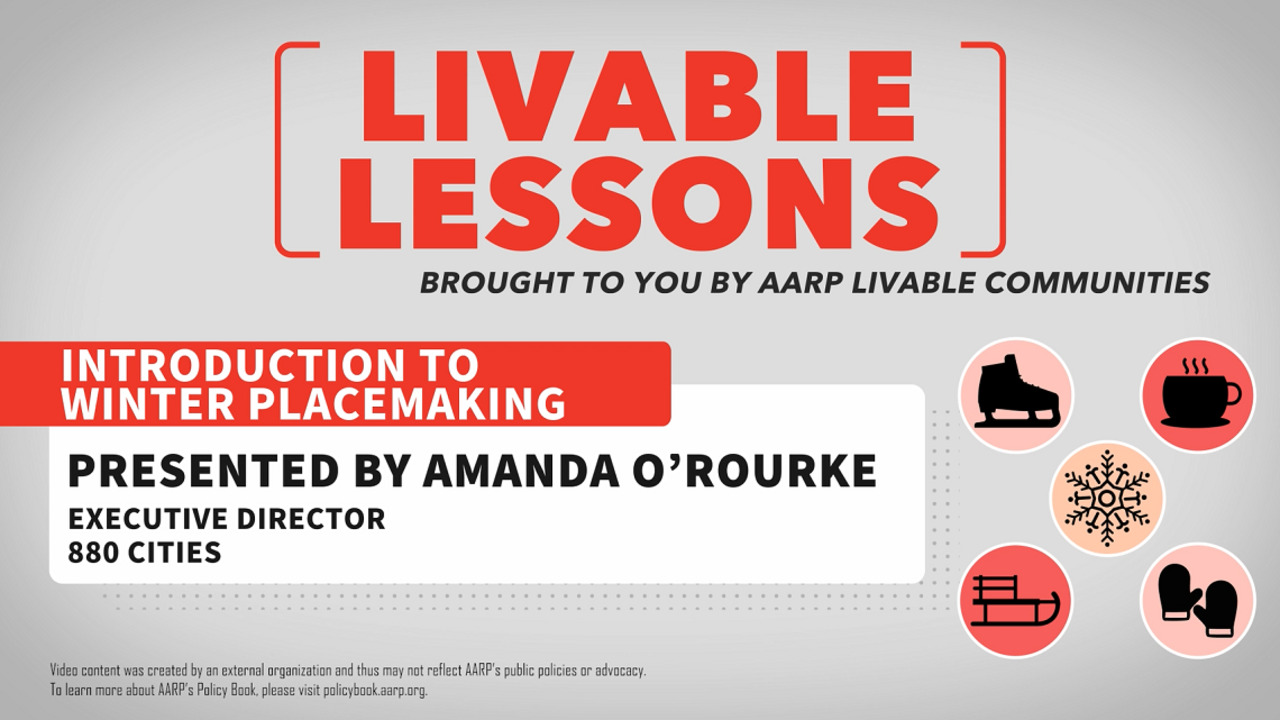 LIVABLE LESSONS

BROUGHT TO YOU BY AARP LIVABLE COMMUNITIES

INTRODUCTION TO WINTER PLACEMAKING

PRESENTED BY AMANDA O'ROURKE

EXECUTIVE DIRECTOR
880 CITIES

Video content was created by an external organization and thus may not reflect AARP's public policies or advocacy.
To learn more about AARP's Policy Book, please visit policybook.aarp.org.